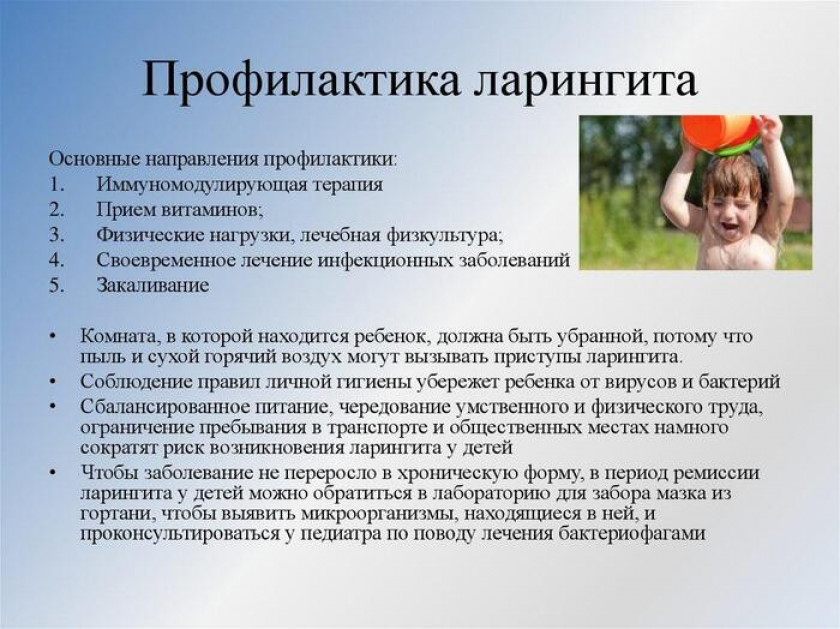 Профилактика ларингита

Основные направления профилактики:
1. Иммуномодулирующая терапия
2. Прием витаминов;
3. Физические нагрузки, лечебная физкультура;
4. Своевременное лечение инфекционных заболеваний
5. Закаливание

• Комната, в которой находится ребенок, должна быть убранной, потому что пыль и сухой горячий воздух могут вызывать приступы ларингита.
• Соблюдение правил личной гигиены убережет ребенка от вирусов и бактерий
• Сбалансированное питание, чередование умственного и физического труда, ограничение пребывания в транспорте и общественных местах намного сократят риск возникновения ларингита у детей
• Чтобы заболевание не переросло в хроническую форму, в период ремиссии ларингита у детей можно обратиться в лабораторию для забора мазка из гортани, чтобы выявить микроорганизмы, находящиеся в ней, и проконсультироваться у педиатра по поводу лечения бактериофагами